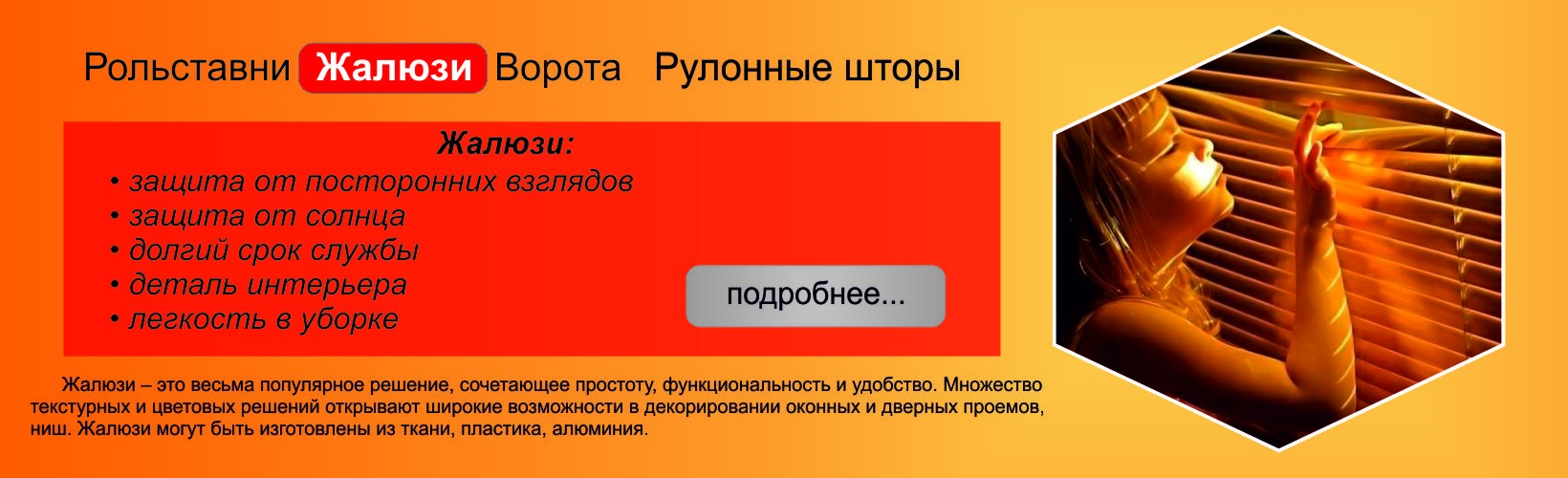 Рольставни Жалюзи Ворота Рулонные шторы

Жалюзи:
• защита от посторонних взглядов
• защита от солнца
• долгий срок службы
• деталь интерьера
• легкость в уборке

подробнее...

Жалюзи – это весьма популярное решение, сочетающее простоту, функциональность и удобство. Множество текстурных и цветовых решений открывают широкие возможности в декорировании оконных и дверных проемов, ниш. Жалюзи могут быть изготовлены из ткани, пластика, алюминия.